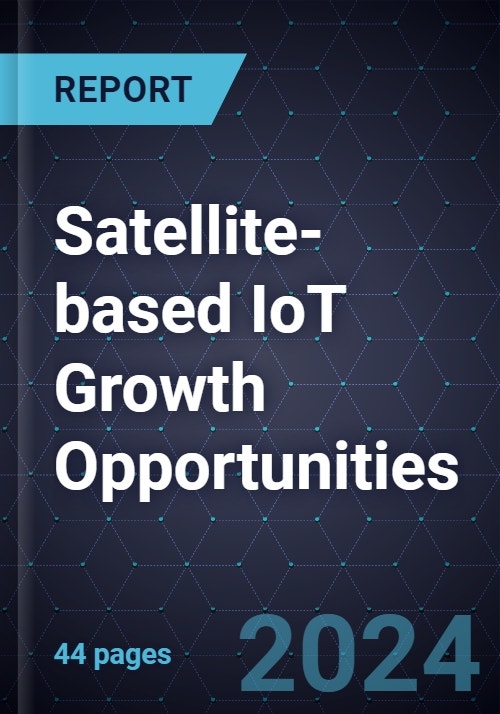 REPORT

Satellite-based IoT Growth Opportunities

44 pages

2024